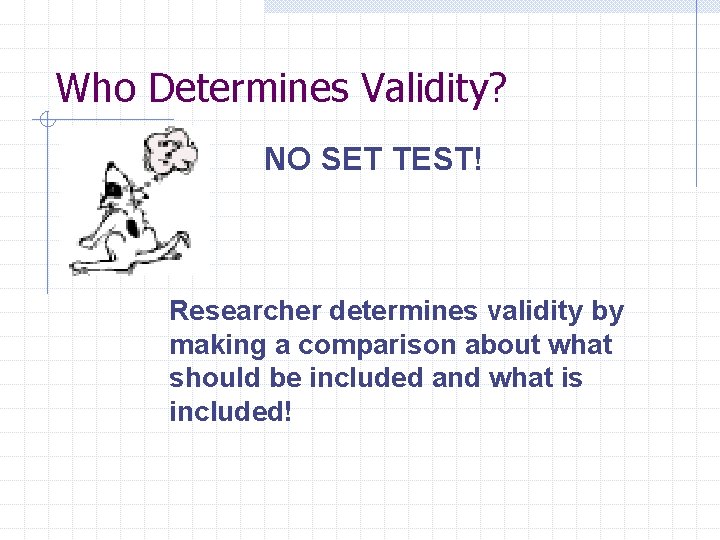 Who Determines Validity?

NO SET TEST!

Researcher determines validity by making a comparison about what should be included and what is included!